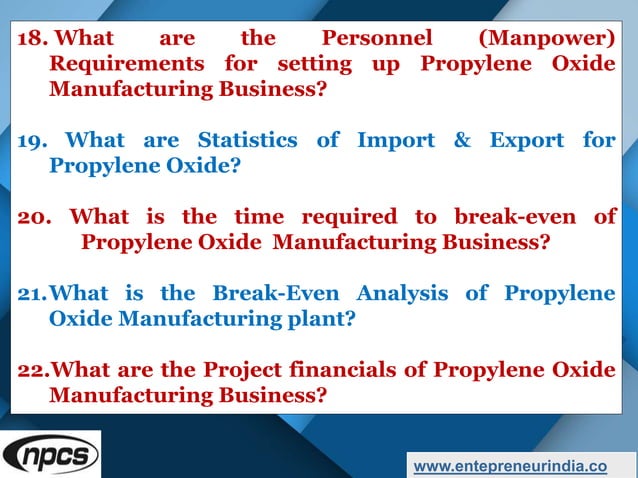 18. What are the Personnel (Manpower) Requirements for setting up Propylene Oxide Manufacturing Business?

19. What are Statistics of Import & Export for Propylene Oxide?

20. What is the time required to break-even of Propylene Oxide Manufacturing Business?

21. What is the Break-Even Analysis of Propylene Oxide Manufacturing plant?

22. What are the Project financials of Propylene Oxide Manufacturing Business?

npcs

www.entepreneurindia.co